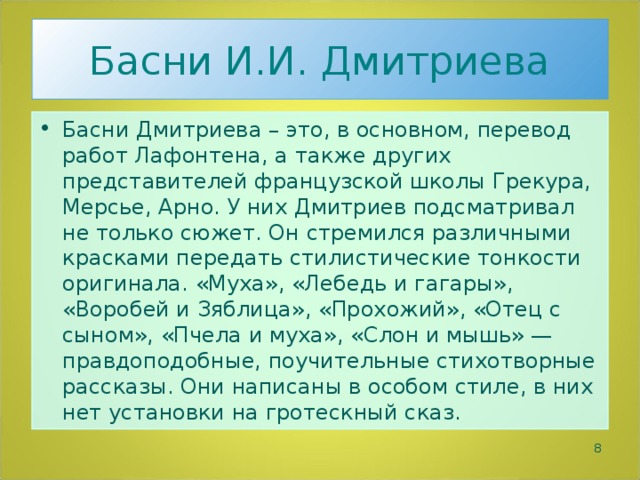 Басни И.И. Дмитриева

• Басни Дмитриева – это, в основном, перевод работ Лафонтена, а также других представителей французской школы Грекура, Мерсье, Арно. У них Дмитриев подсматривал не только сюжет. Он стремился различными красками передать стилистические тонкости оригинала. «Муха», «Лебедь и гагары», «Воробей и Зяблица», «Прохожий», «Отец с сыном», «Пчела и муха», «Слон и мышь» — правдоподобные, поучительные стихотворные рассказы. Они написаны в особом стиле, в них нет установки на гротескный сказ.

8